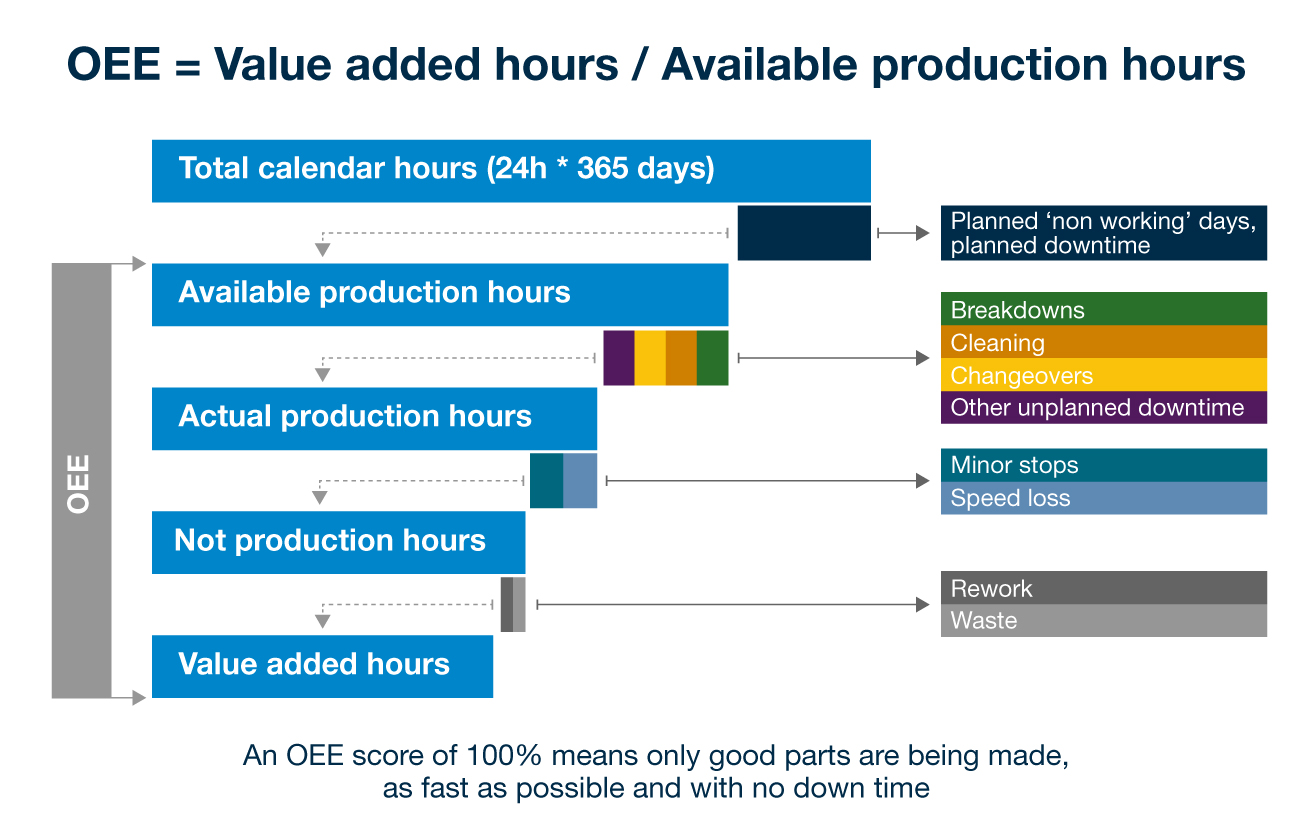 OEE = Value added hours / Available production hours

Total calendar hours (24h * 365 days)

Planned 'non working' days, planned downtime

OEE

Available production hours

Breakdowns
Cleaning
Changeovers
Other unplanned downtime

Actual production hours

Minor stops
Speed loss

Not production hours

Rework
Waste

Value added hours

An OEE score of 100% means only good parts are being made, as fast as possible and with no down time